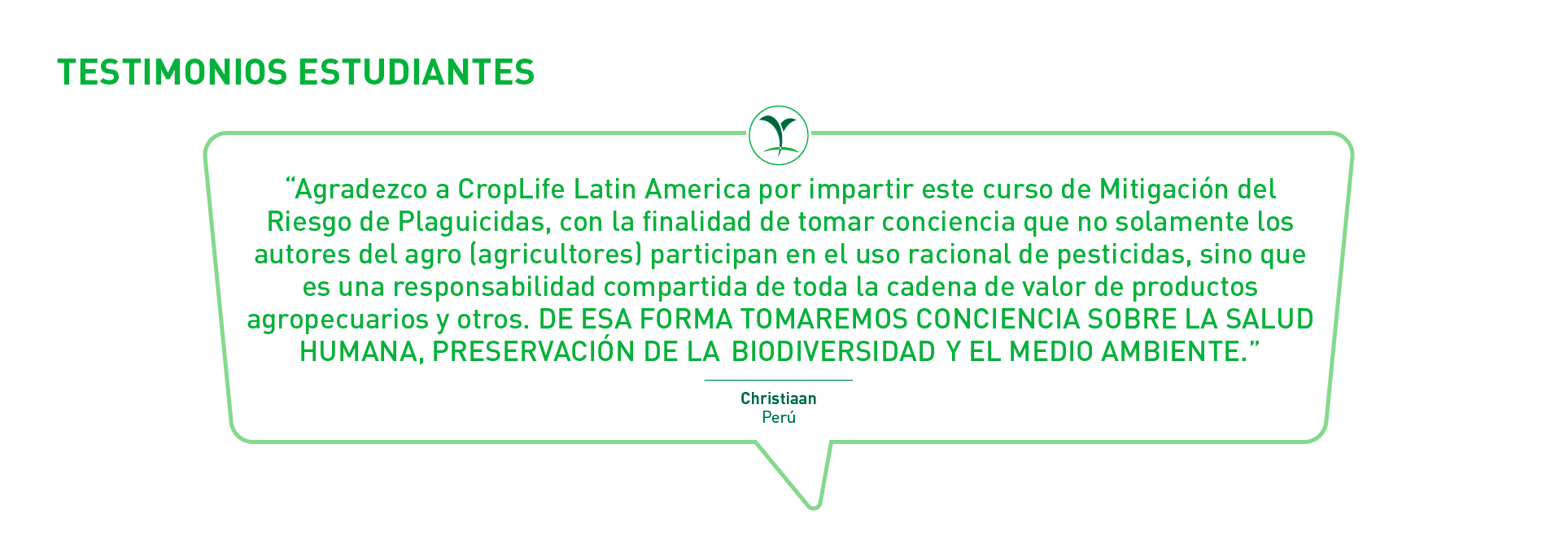 TESTIMONIOS ESTUDIANTES

“Agradezco a CropLife Latin America por impartir este curso de Mitigación del Riesgo de Plaguicidas, con la finalidad de tomar conciencia que no solamente los autores del agro (agricultores) participan en el uso racional de pesticidas, sino que es una responsabilidad compartida de toda la cadena de valor de productos agropecuarios y otros. DE ESA FORMA TOMAREMOS CONCIENCIA SOBRE LA SALUD HUMANA, PRESERVACIÓN DE LA BIODIVERSIDAD Y EL MEDIO AMBIENTE.”

Christiaan
Perú